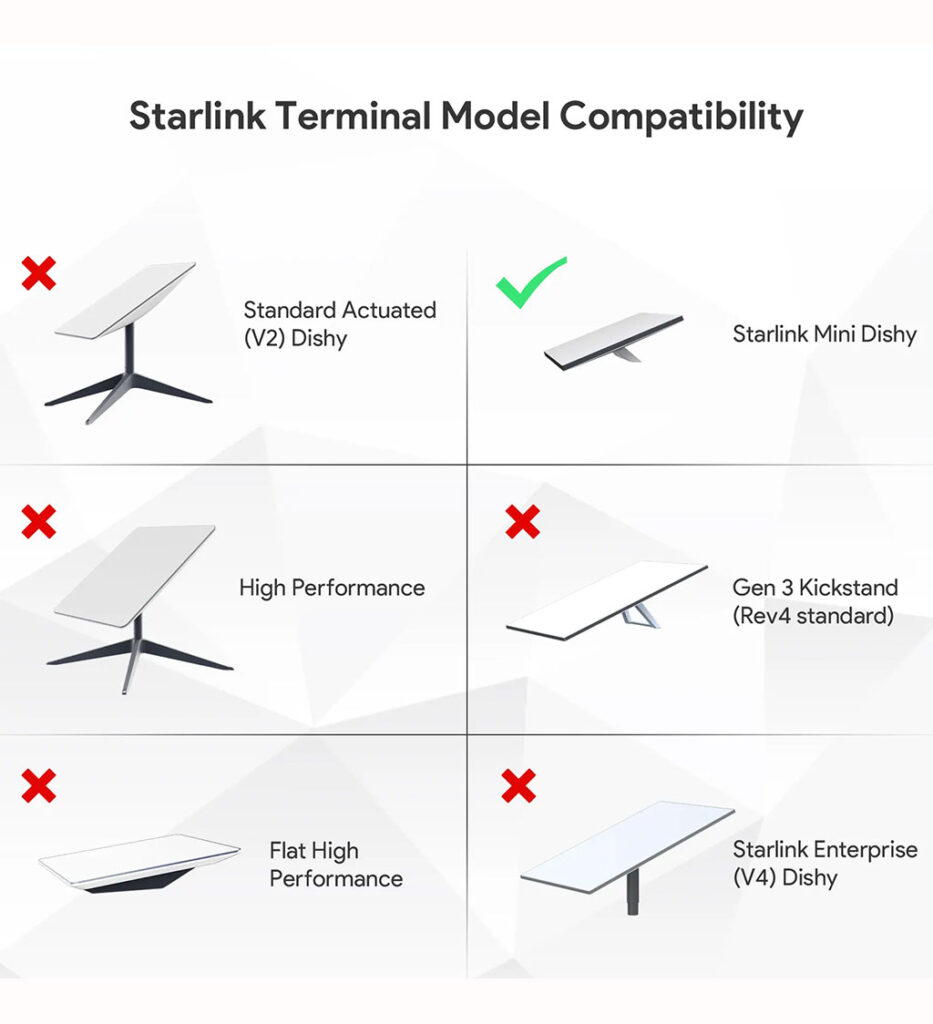 Starlink Terminal Model Compatibility

Standard Actuated (V2) Dishy

Starlink Mini Dishy

High Performance

Gen 3 Kickstand (Rev4 standard)

Flat High Performance

Starlink Enterprise (V4) Dishy